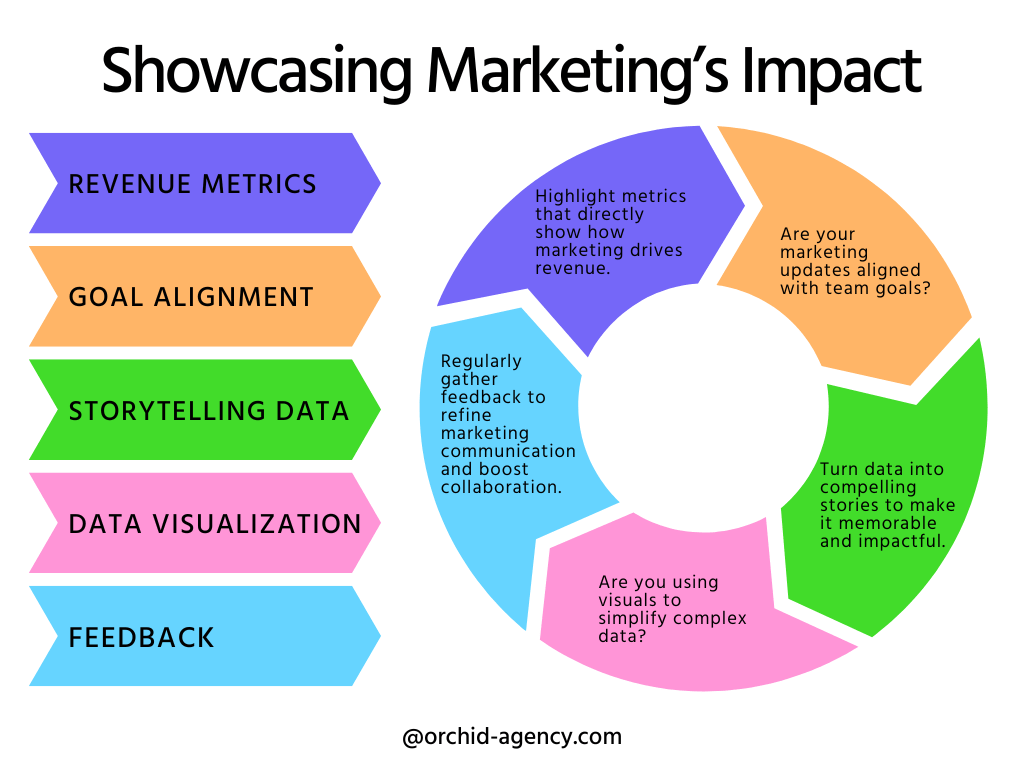 Showcasing Marketing's Impact

REVENUE METRICS

GOAL ALIGNMENT

STORYTELLING DATA

DATA VISUALIZATION

FEEDBACK

Highlight metrics that directly show how marketing drives revenue.

Are your marketing updates aligned with team goals?

Turn data into compelling stories to make it memorable and impactful.

Are you using visuals to simplify complex data?

Regularly gather feedback to refine marketing communication and boost collaboration.

@orchid-agency.com